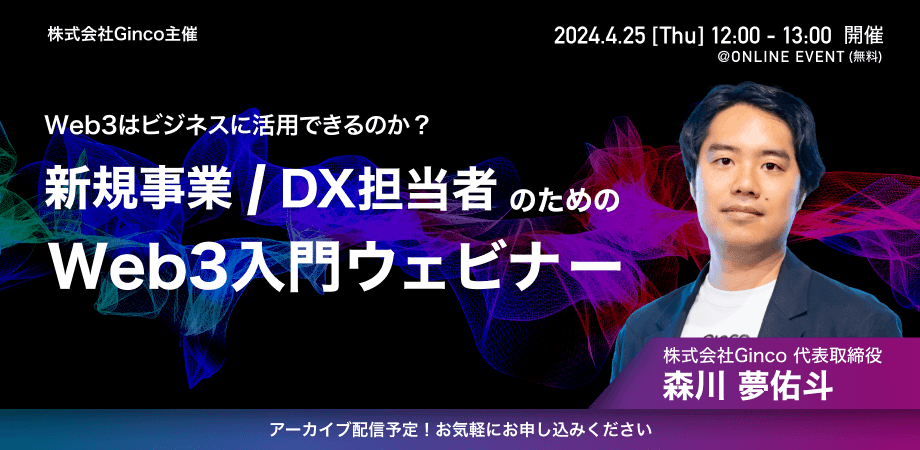 株式会社Ginco主催

2024.4.25 [Thu] 12:00 - 13:00 開催
@ONLINE EVENT (無料)

Web3はビジネスに活用できるのか？

新規事業 / DX担当者 のための
Web3入門ウェビナー

株式会社Ginco 代表取締役
森川 夢佑斗

アーカイブ配信予定！お気軽にお申し込みください